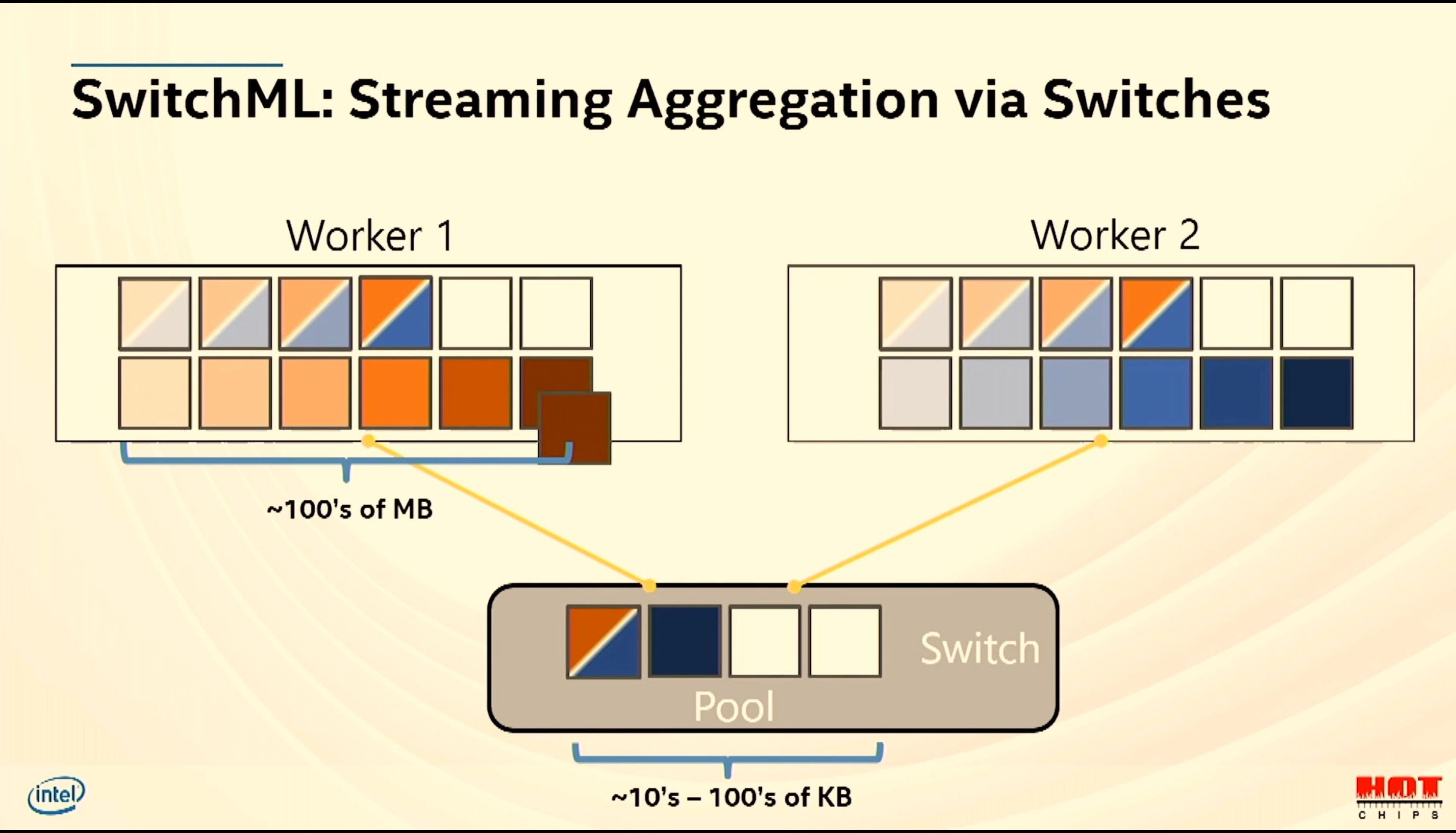 SwitchML: Streaming Aggregation via Switches

Worker 1

Worker 2

~100's of MB

Switch

Pool

~10's – 100's of KB

intel

HOT CHIPS